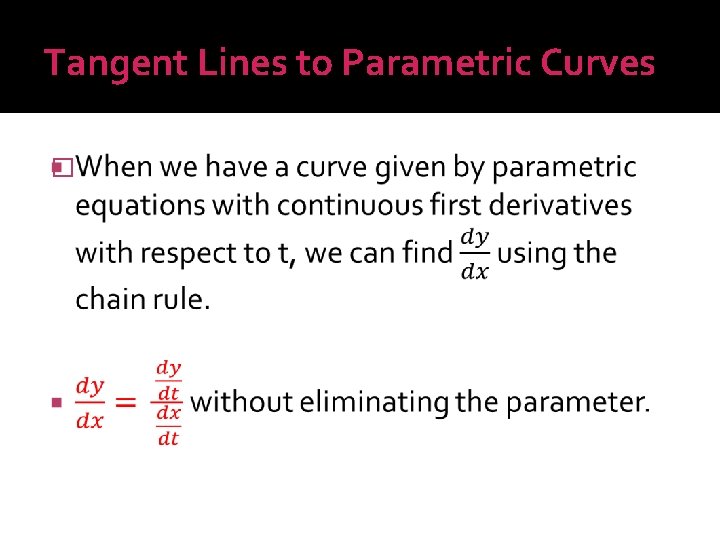 Tangent Lines to Parametric Curves

When we have a curve given by parametric equations with continuous first derivatives with respect to t, we can find $\frac{dy}{dx}$ using the chain rule.

$\frac{dy}{dx} = \frac{\frac{dy}{dt}}{\frac{dx}{dt}}$ without eliminating the parameter.